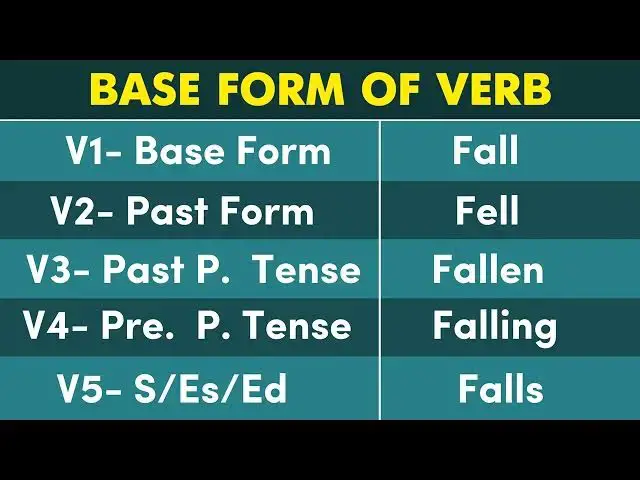 BASE FORM OF VERB

| V1- Base Form | Fall |
|---|---|
| V2- Past Form | Fell |
| V3- Past P. Tense | Fallen |
| V4- Pre. P. Tense | Falling |
| V5- S/Es/Ed | Falls |